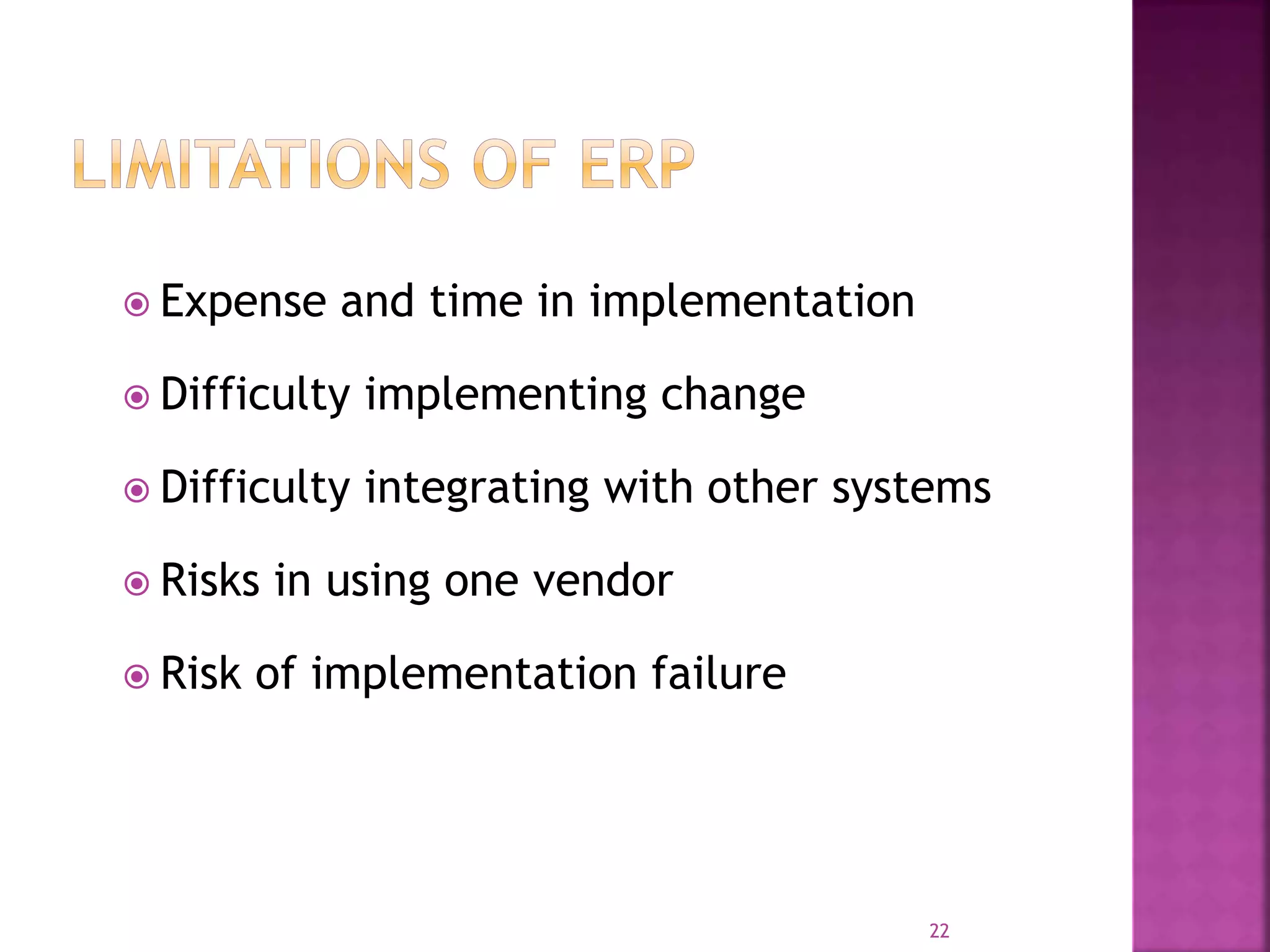 LIMITATIONS OF ERP

Expense and time in implementation

Difficulty implementing change

Difficulty integrating with other systems

Risks in using one vendor

Risk of implementation failure

22